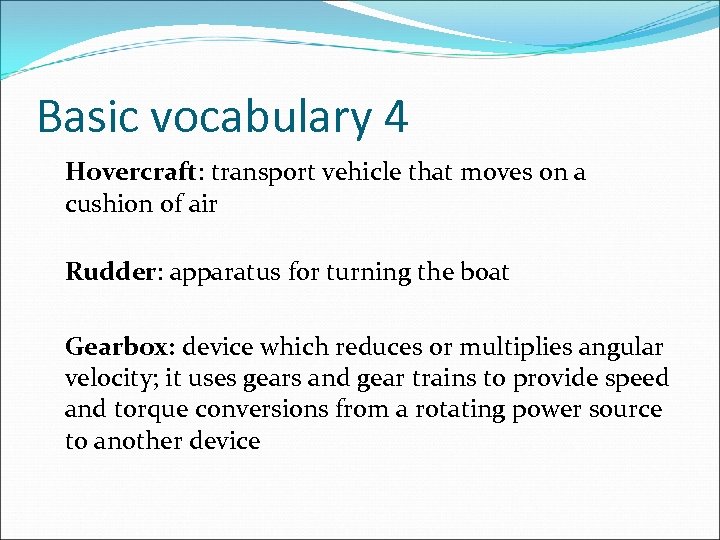 Basic vocabulary 4

Hovercraft: transport vehicle that moves on a cushion of air

Rudder: apparatus for turning the boat

Gearbox: device which reduces or multiplies angular velocity; it uses gears and gear trains to provide speed and torque conversions from a rotating power source to another device